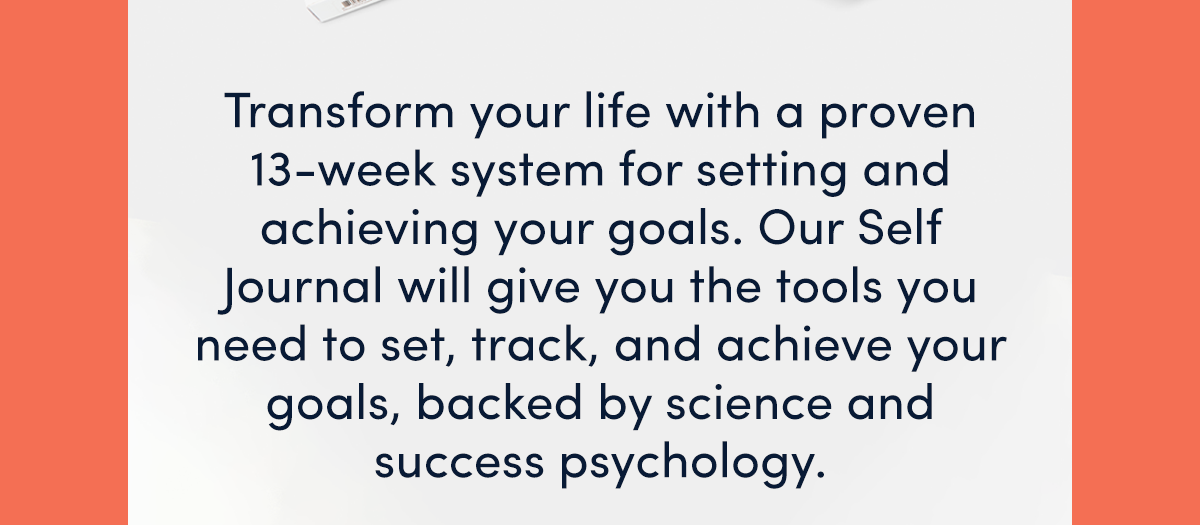 Transform your life with a proven 13-week system for setting and achieving your goals. Our Self Journal will give you the tools you need to set, track, and achieve your goals, backed by science and success psychology.